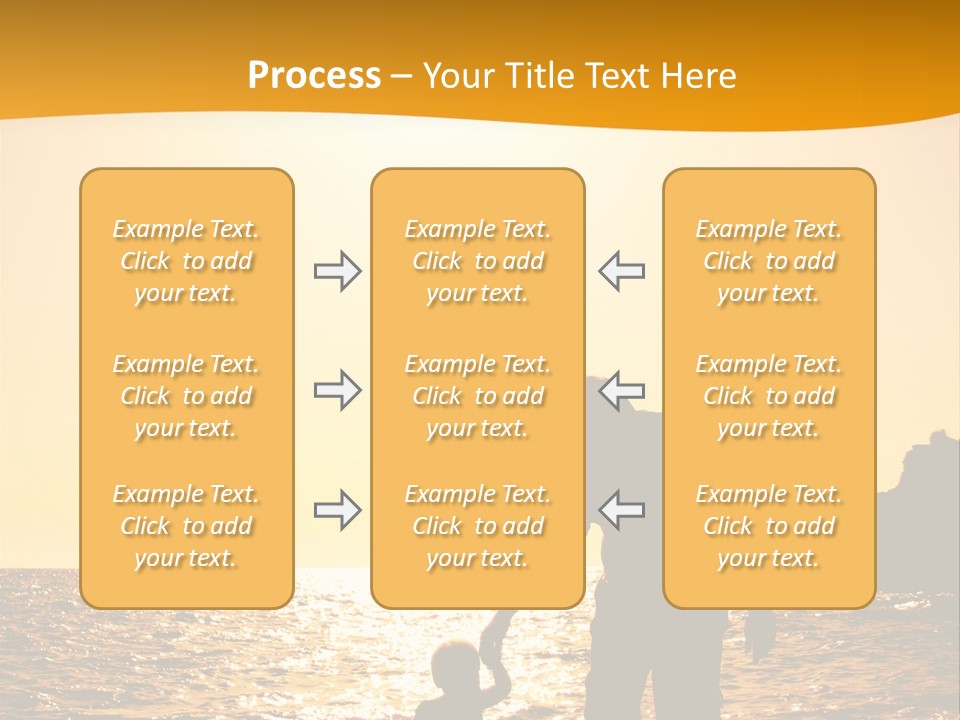 Process – Your Title Text Here

Example Text. Click to add your text.

Example Text. Click to add your text.

Example Text. Click to add your text.

Example Text. Click to add your text.

Example Text. Click to add your text.

Example Text. Click to add your text.

Example Text. Click to add your text.

Example Text. Click to add your text.

Example Text. Click to add your text.